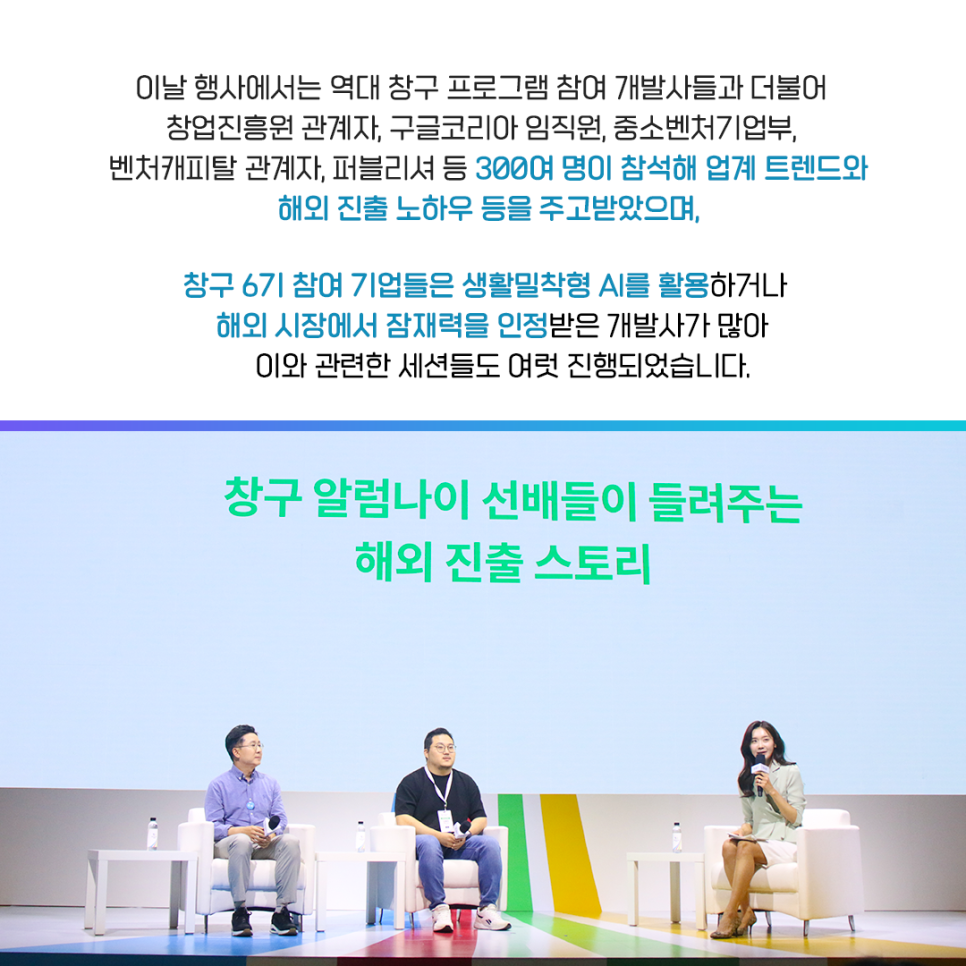 이날 행사에서는 역대 창구 프로그램 참여 개발사들과 더불어 창업진흥원 관계자, 구글코리아 임직원, 중소벤처기업부, 벤처캐피탈 관계자, 퍼블리셔 등 300여 명이 참석해 업계 트렌드와 해외 진출 노하우 등을 주고받았으며,

창구 6기 참여 기업들은 생활밀착형 AI를 활용하거나 해외 시장에서 잠재력을 인정받은 개발사가 많아 이와 관련한 세션들도 여럿 진행되었습니다.

창구 알럼나이 선배들이 들려주는 해외 진출 스토리